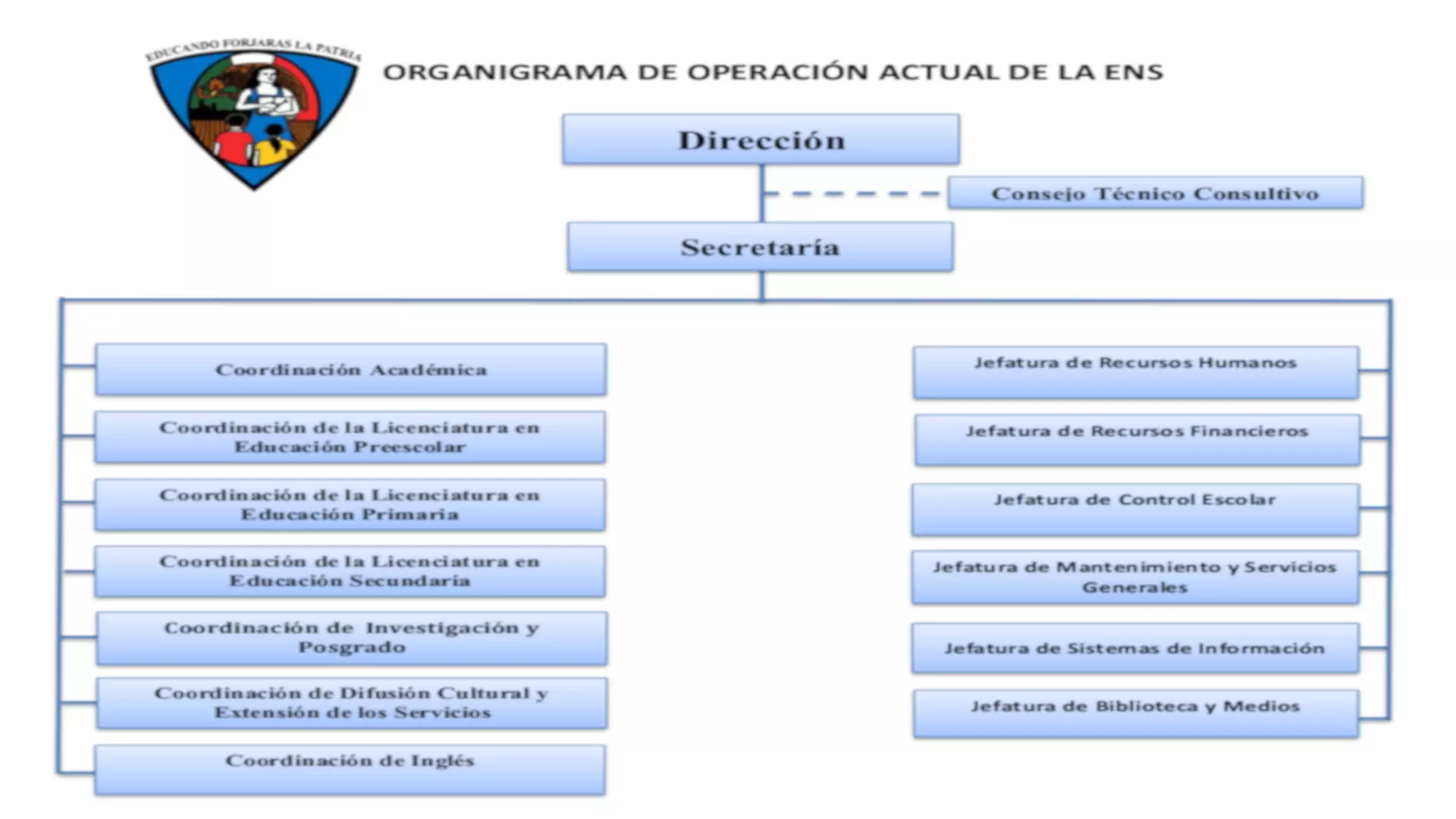 EDUCANDO FORJARAS LA PATRIA

ORGANIGRAMA DE OPERACIÓN ACTUAL DE LA ENS

Dirección

Consejo Técnico Consultivo

Secretaría

Coordinación Académica

Coordinación de la Licenciatura en Educación Preescolar

Coordinación de la Licenciatura en Educación Primaria

Coordinación de la Licenciatura en Educación Secundaria

Coordinación de Investigación y Posgrado

Coordinación de Difusión Cultural y Extensión de los Servicios

Coordinación de Inglés

Jefatura de Recursos Humanos

Jefatura de Recursos Financieros

Jefatura de Control Escolar

Jefatura de Mantenimiento y Servicios Generales

Jefatura de Sistemas de Información

Jefatura de Biblioteca y Medios